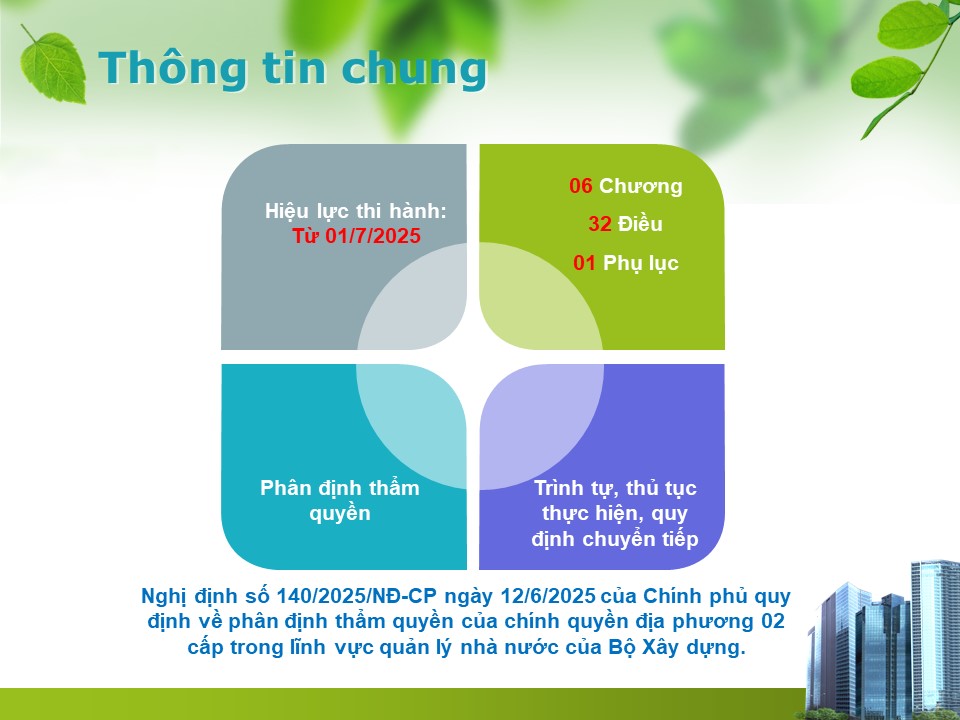 Thông tin chung

Hiệu lực thi hành:
Từ 01/7/2025

06 Chương

32 Điều

01 Phụ lục

Phân định thẩm quyền

Trình tự, thủ tục thực hiện, quy định chuyển tiếp

Nghị định số 140/2025/NĐ-CP ngày 12/6/2025 của Chính phủ quy định về phân định thẩm quyền của chính quyền địa phương 02 cấp trong lĩnh vực quản lý nhà nước của Bộ Xây dựng.